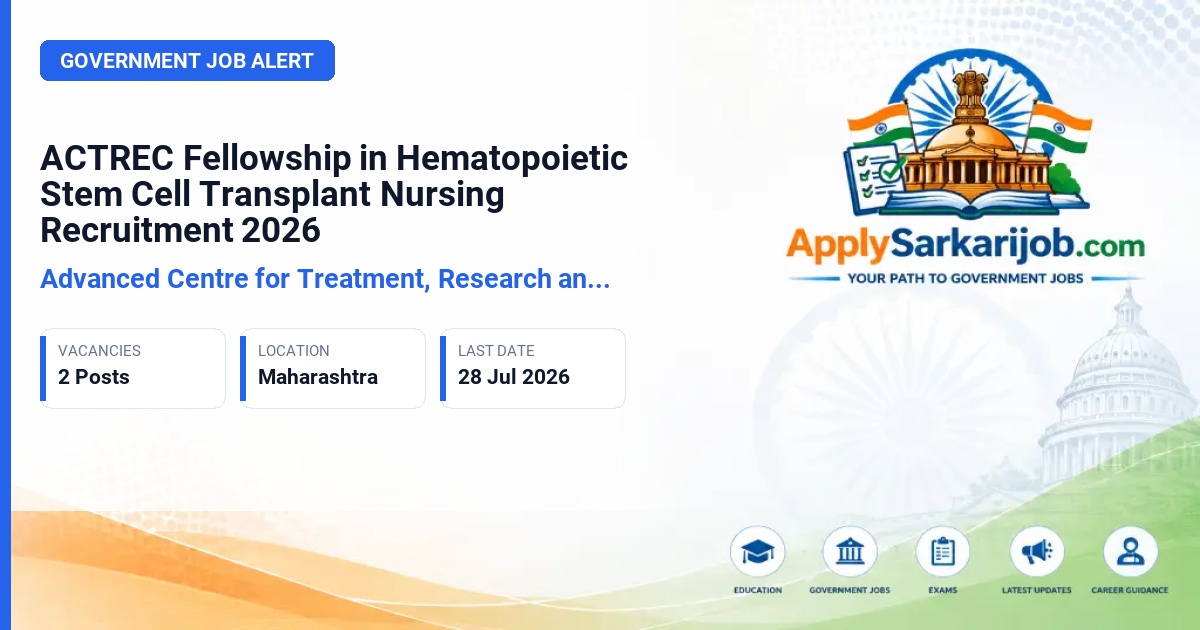 GOVERNMENT JOB ALERT

ACTREC Fellowship in Hematopoietic Stem Cell Transplant Nursing Recruitment 2026

Advanced Centre for Treatment, Research an...

VACANCIES
2 Posts

LOCATION
Maharashtra

LAST DATE
28 Jul 2026

ApplySarkarijob.com
YOUR PATH TO GOVERNMENT JOBS

EDUCATION
GOVERNMENT JOBS
EXAMS
LATEST UPDATES
CAREER GUIDANCE